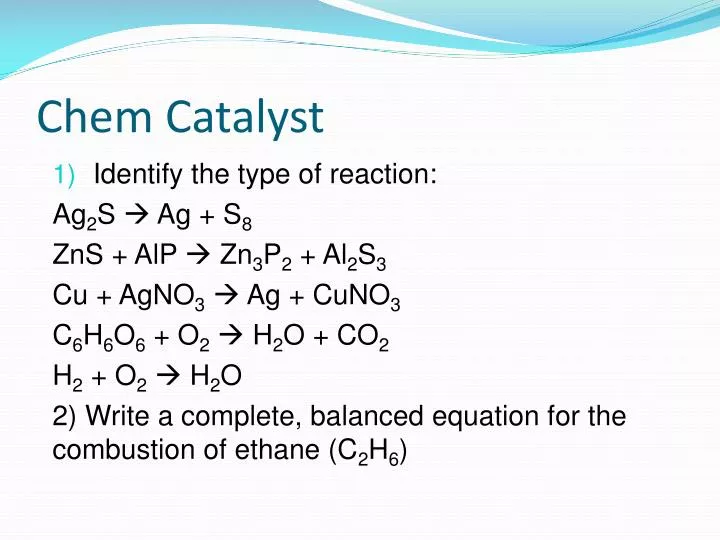 Chem Catalyst

1) Identify the type of reaction:

$Ag_2S \rightarrow Ag + S_8$

$ZnS + AlP \rightarrow Zn_3P_2 + Al_2S_3$

$Cu + AgNO_3 \rightarrow Ag + CuNO_3$

$C_6H_6O_6 + O_2 \rightarrow H_2O + CO_2$

$H_2 + O_2 \rightarrow H_2O$

2) Write a complete, balanced equation for the combustion of ethane ($C_2H_6$)